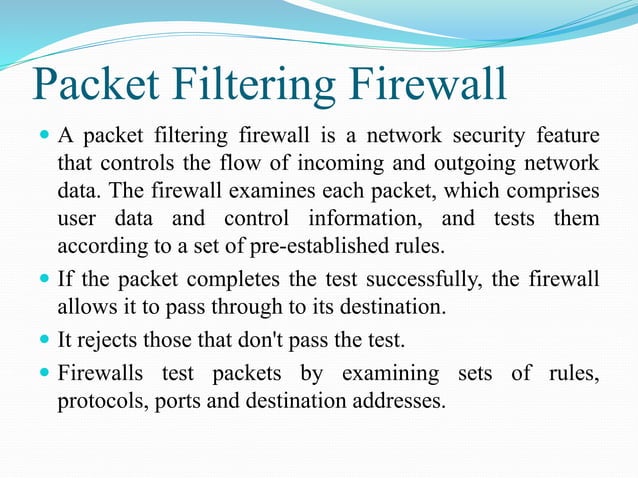 Packet Filtering Firewall

- A packet filtering firewall is a network security feature that controls the flow of incoming and outgoing network data. The firewall examines each packet, which comprises user data and control information, and tests them according to a set of pre-established rules.
- If the packet completes the test successfully, the firewall allows it to pass through to its destination.
- It rejects those that don't pass the test.
- Firewalls test packets by examining sets of rules, protocols, ports and destination addresses.